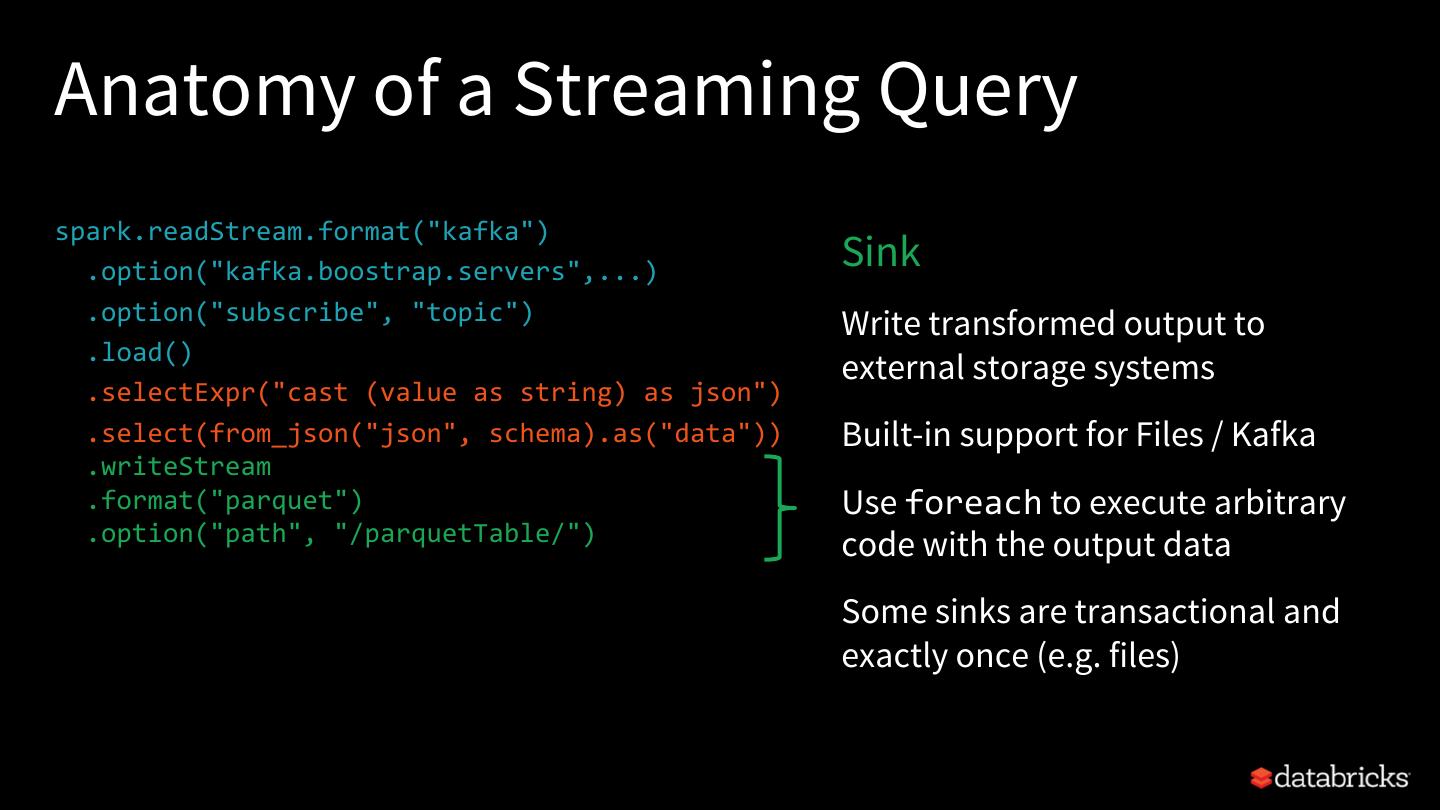 Anatomy of a Streaming Query

spark.readStream.format("kafka")
  .option("kafka.boostrap.servers",...)
  .option("subscribe", "topic")
  .load()
  .selectExpr("cast (value as string) as json")
  .select(from_json("json", schema).as("data"))
  .writeStream
  .format("parquet")
  .option("path", "/parquetTable/")

Sink

Write transformed output to external storage systems

Built-in support for Files / Kafka

Use foreach to execute arbitrary code with the output data

Some sinks are transactional and exactly once (e.g. files)

databricks